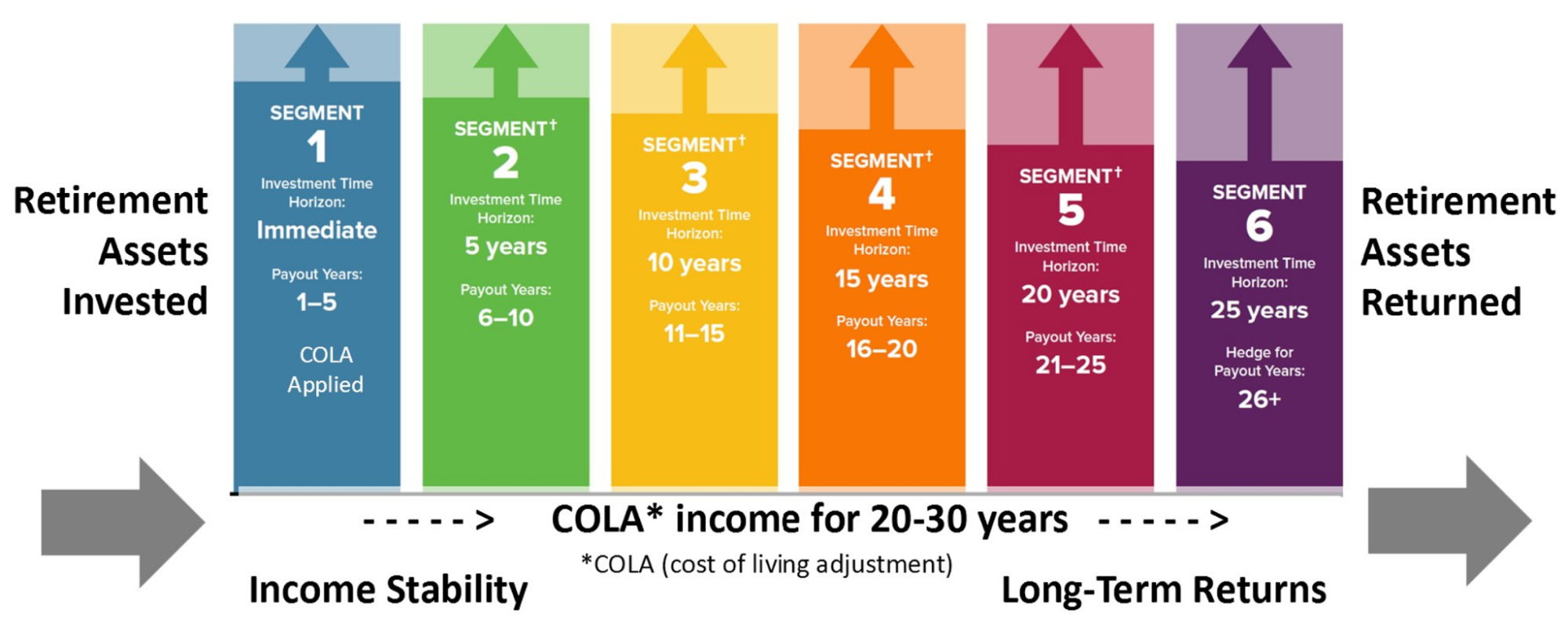 Retirement Assets Invested

SEGMENT
1
Investment Time Horizon:
Immediate
Payout Years:
1–5
COLA Applied

SEGMENT†
2
Investment Time Horizon:
5 years
Payout Years:
6–10

SEGMENT†
3
Investment Time Horizon:
10 years
Payout Years:
11–15

SEGMENT†
4
Investment Time Horizon:
15 years
Payout Years:
16–20

SEGMENT†
5
Investment Time Horizon:
20 years
Payout Years:
21–25

SEGMENT
6
Investment Time Horizon:
25 years
Hedge for Payout Years:
26+

Retirement Assets Returned

- - - - - > COLA* income for 20-30 years - - - - - >

*COLA (cost of living adjustment)

Income Stability

Long-Term Returns